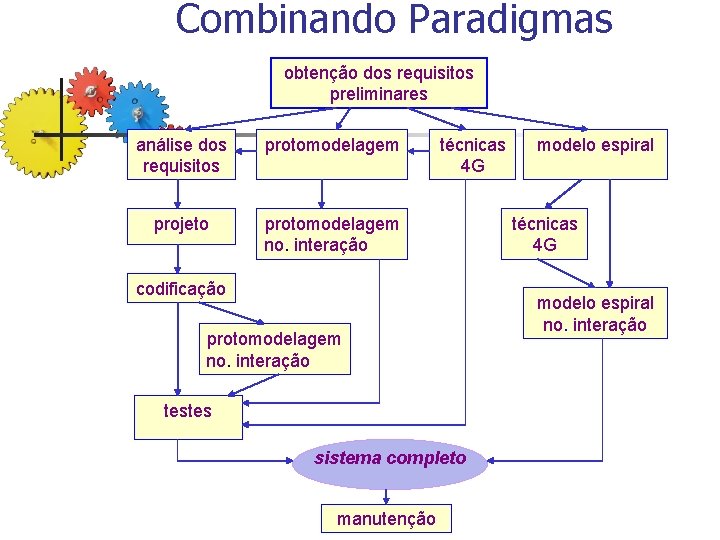 Combinando Paradigmas

obtenção dos requisitos preliminares

análise dos requisitos

protomodelagem

técnicas 4G

modelo espiral

projeto

protomodelagem no. interação

técnicas 4G

codificação

modelo espiral no. interação

protomodelagem no. interação

testes

sistema completo

manutenção